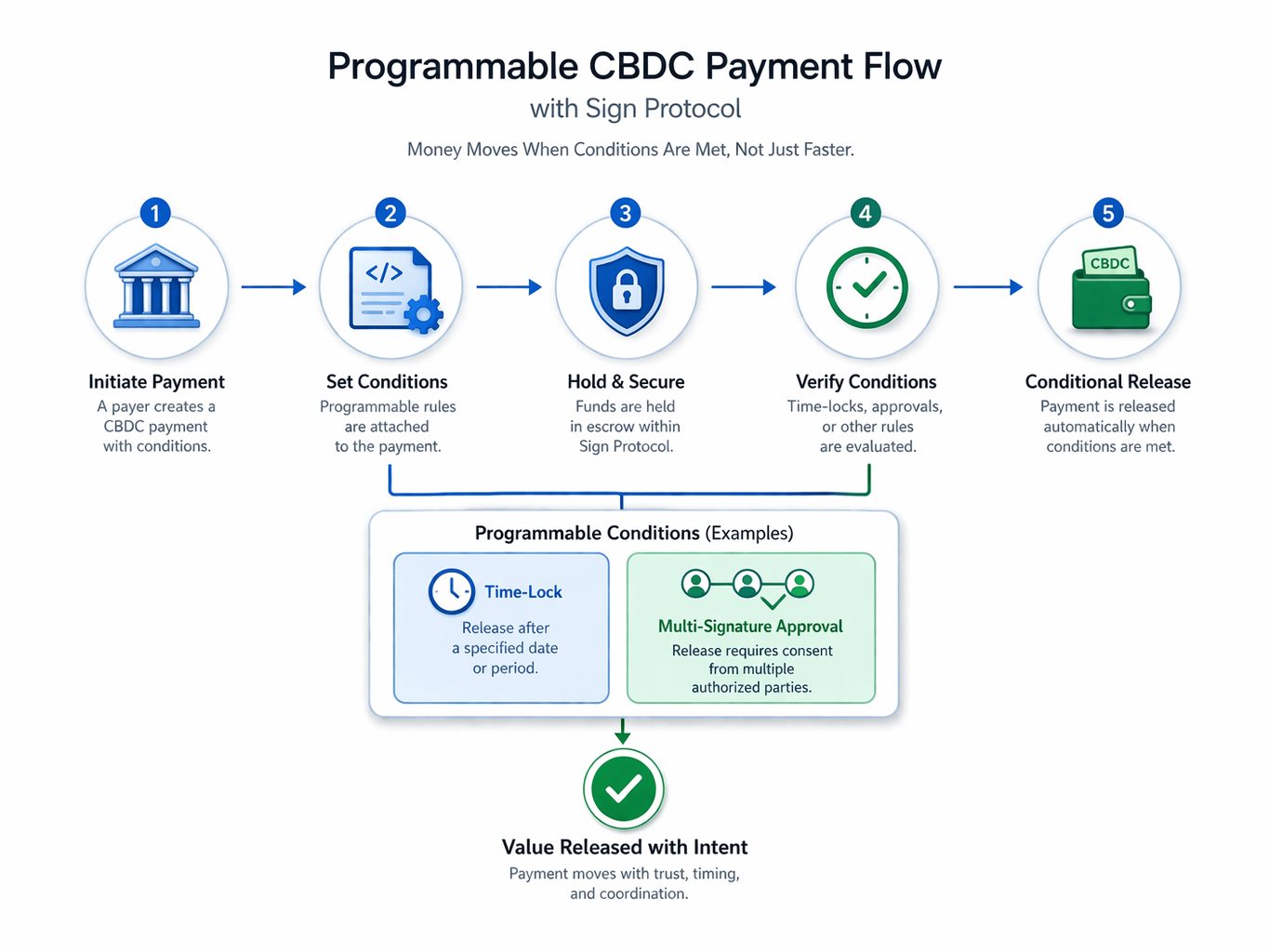 Programmable CBDC Payment Flow
with Sign Protocol

Money Moves When Conditions Are Met, Not Just Faster.

1
Initiate Payment
A payer creates a CBDC payment with conditions.

2
</>
Set Conditions
Programmable rules are attached to the payment.

3
Hold & Secure
Funds are held in escrow within Sign Protocol.

4
Verify Conditions
Time-locks, approvals, or other rules are evaluated.

5
CBDC
Conditional Release
Payment is released automatically when conditions are met.

Programmable Conditions (Examples)

Time-Lock
Release after a specified date or period.

Multi-Signature Approval
Release requires consent from multiple authorized parties.

Value Released with Intent
Payment moves with trust, timing, and coordination.